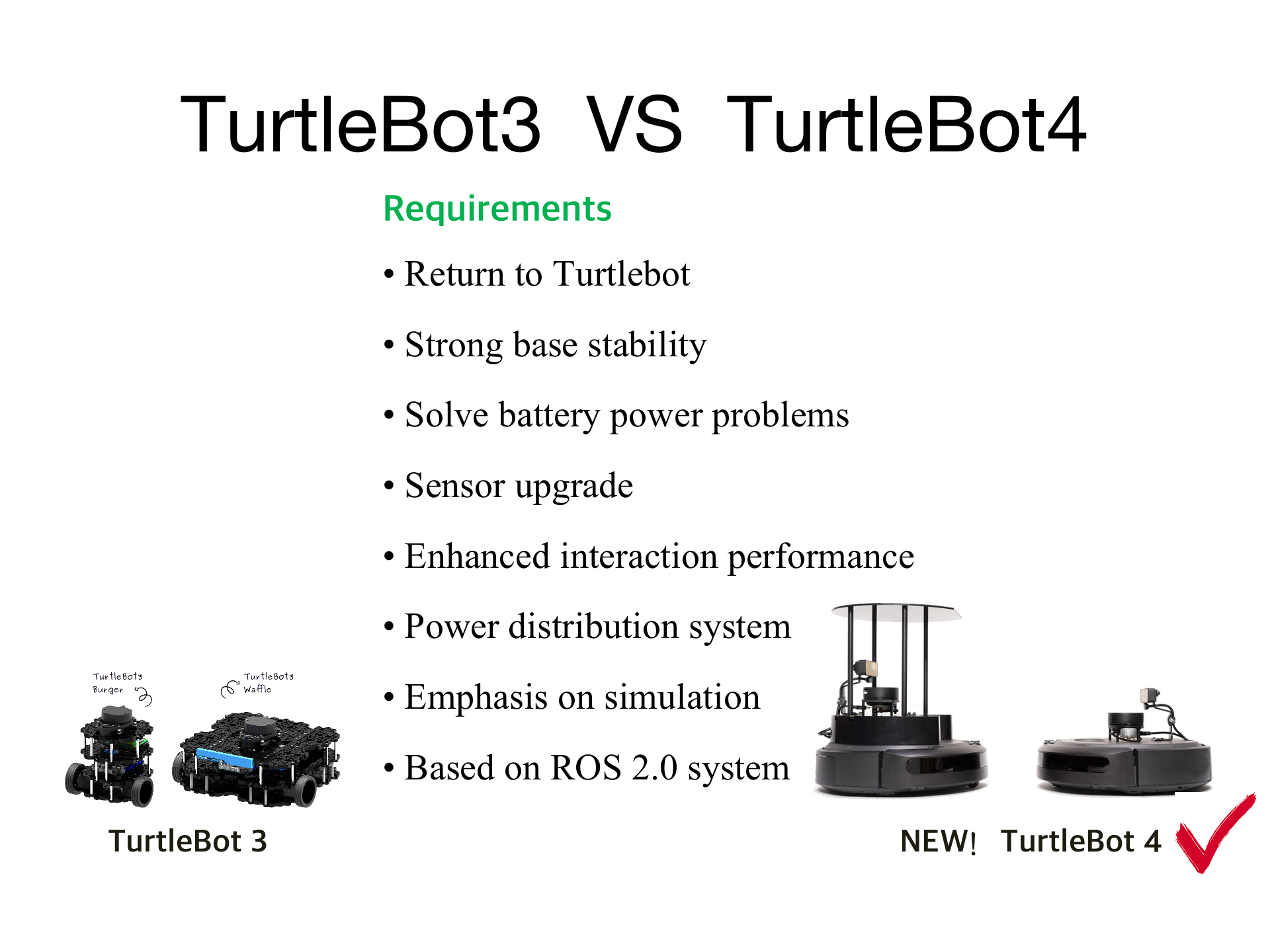 TurtleBot3 VS TurtleBot4

Requirements

• Return to Turtlebot

• Strong base stability

• Solve battery power problems

• Sensor upgrade

• Enhanced interaction performance

• Power distribution system

• Emphasis on simulation

• Based on ROS 2.0 system

TurtleBot3 Burger

TurtleBot3 Waffle

TurtleBot 3

NEW! TurtleBot 4